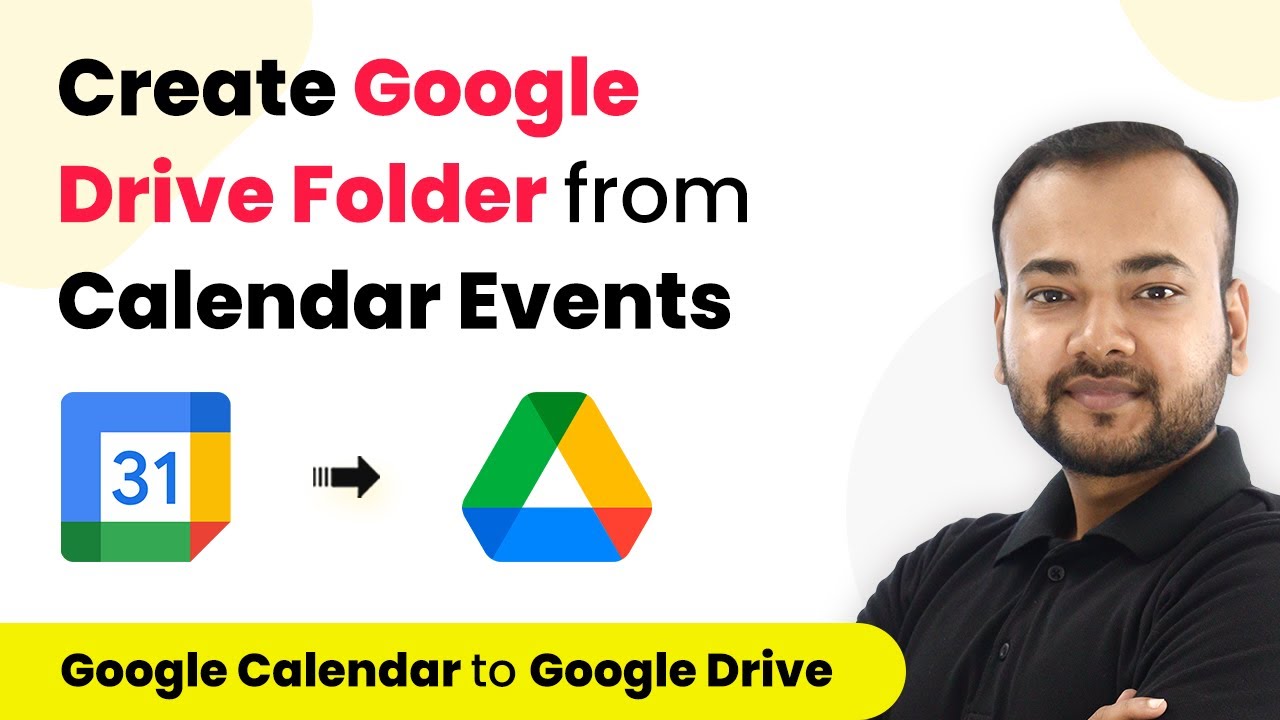 Create Google Drive Folder from Calendar Events

31

Google Calendar to Google Drive